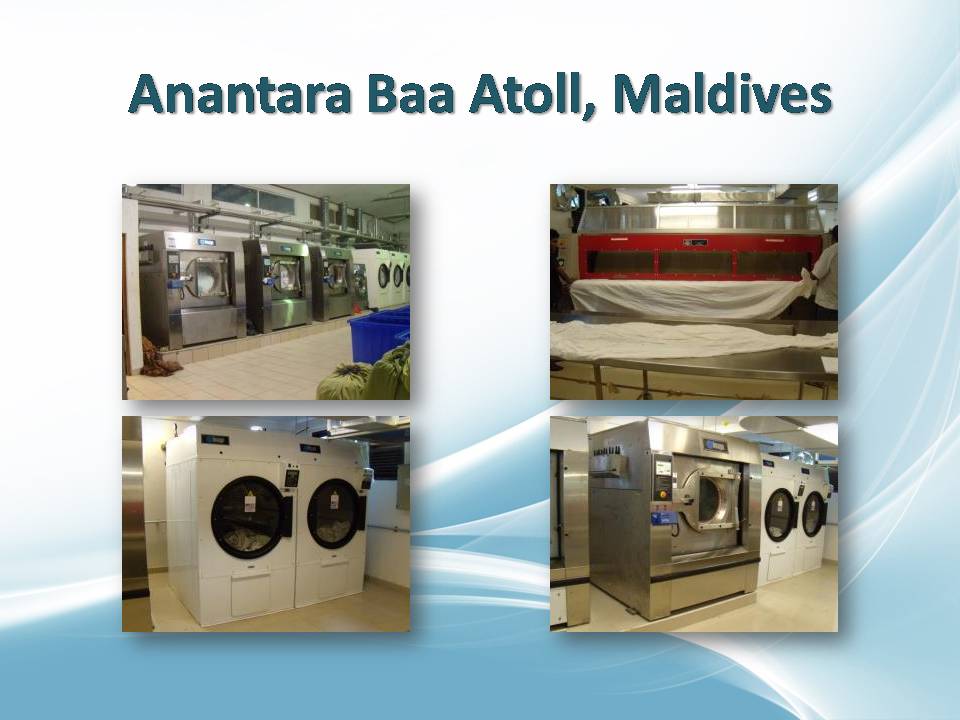 Anantara Baa Atoll, Maldives